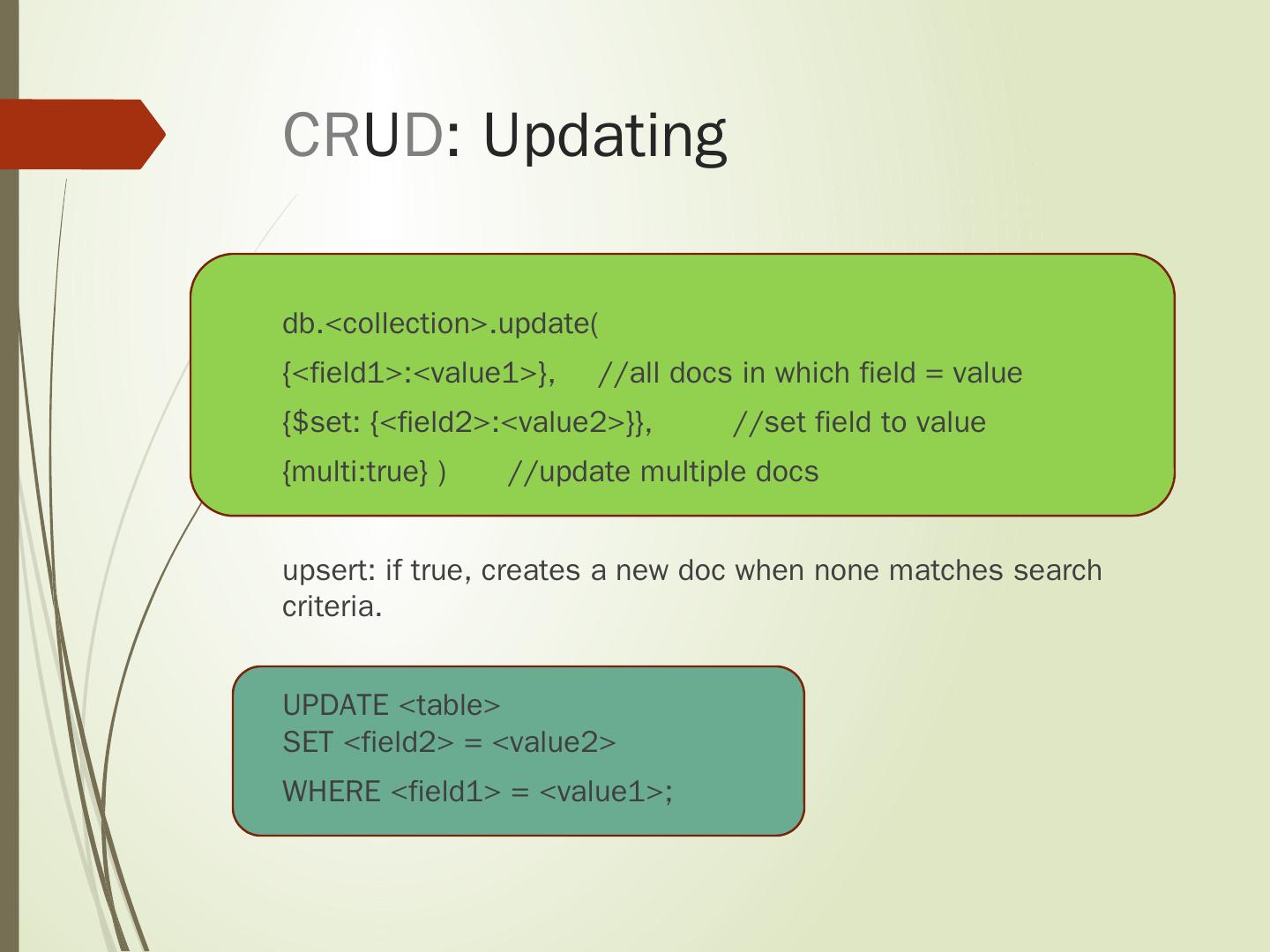 CRUD: Updating

db.<collection>.update(

{<field1>:<value1>}, //all docs in which field = value

{$set: {<field2>:<value2>}}, //set field to value

{multi:true} ) //update multiple docs

upsert: if true, creates a new doc when none matches search criteria.

UPDATE <table>
SET <field2> = <value2>
WHERE <field1> = <value1>;